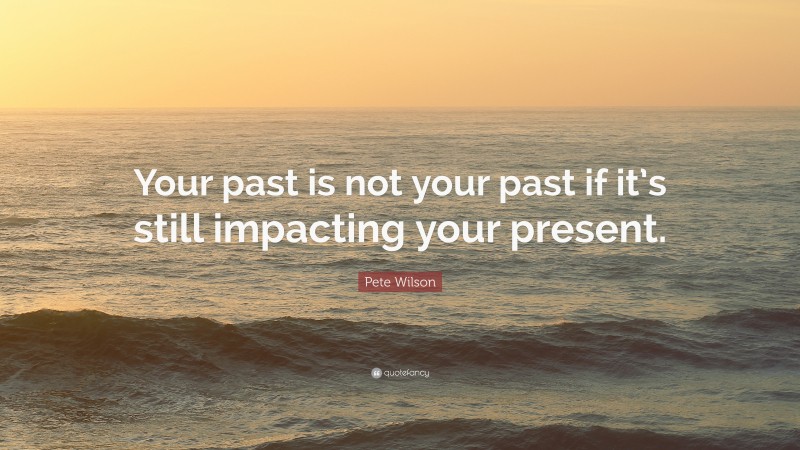 Your past is not your past if it's still impacting your present.

Pete Wilson

quotefancy